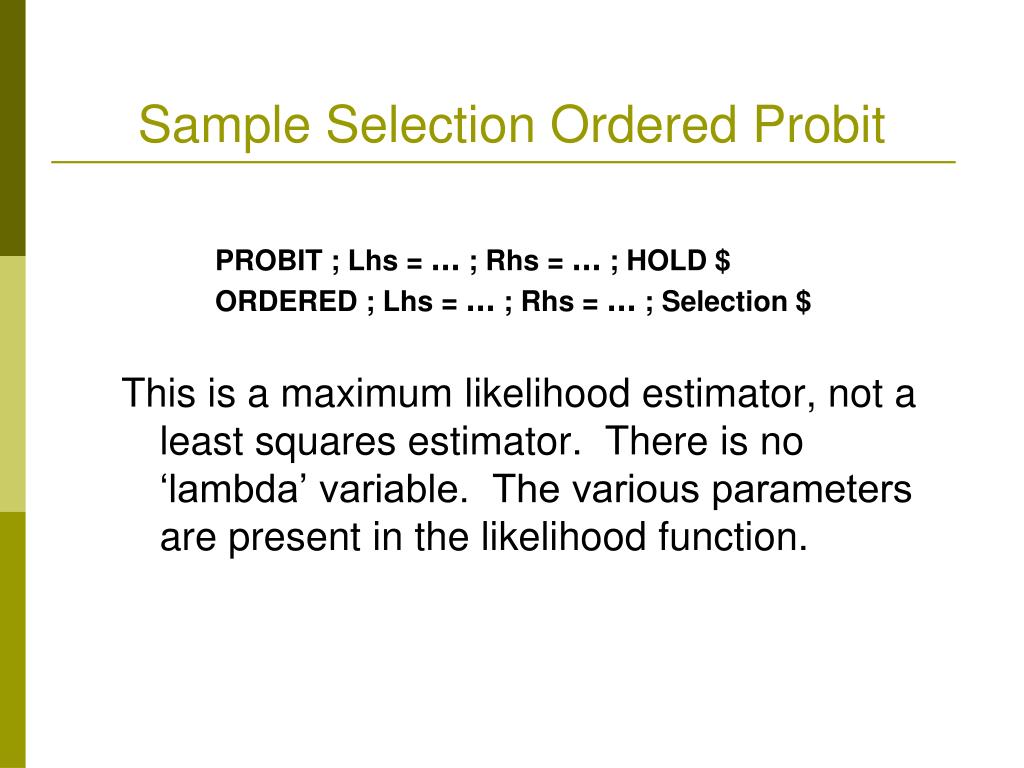 Sample Selection Ordered Probit

PROBIT ; Lhs = … ; Rhs = … ; HOLD \$
ORDERED ; Lhs = … ; Rhs = … ; Selection \$

This is a maximum likelihood estimator, not a least squares estimator.  There is no ‘lambda’ variable.  The various parameters are present in the likelihood function.